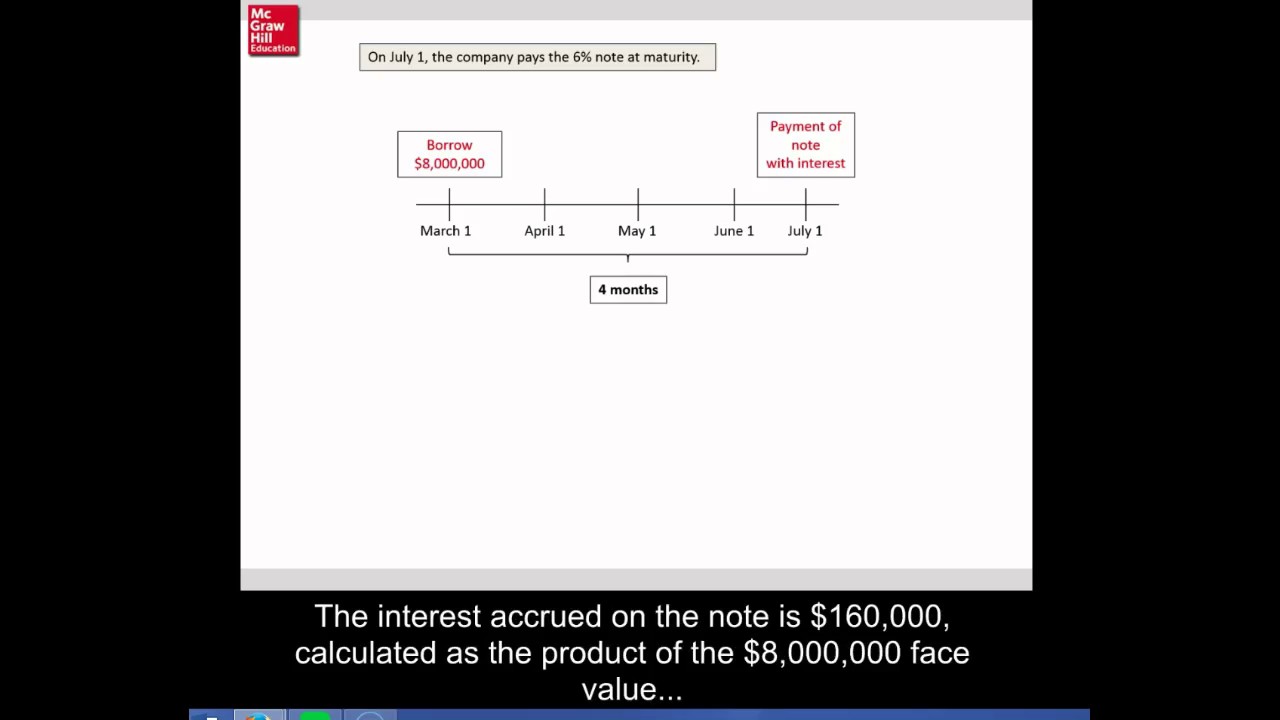 Mc Graw Hill Education

On July 1, the company pays the 6% note at maturity.

Borrow $8,000,000

Payment of note with interest

March 1
April 1
May 1
June 1
July 1

4 months

The interest accrued on the note is $160,000, calculated as the product of the $8,000,000 face value...